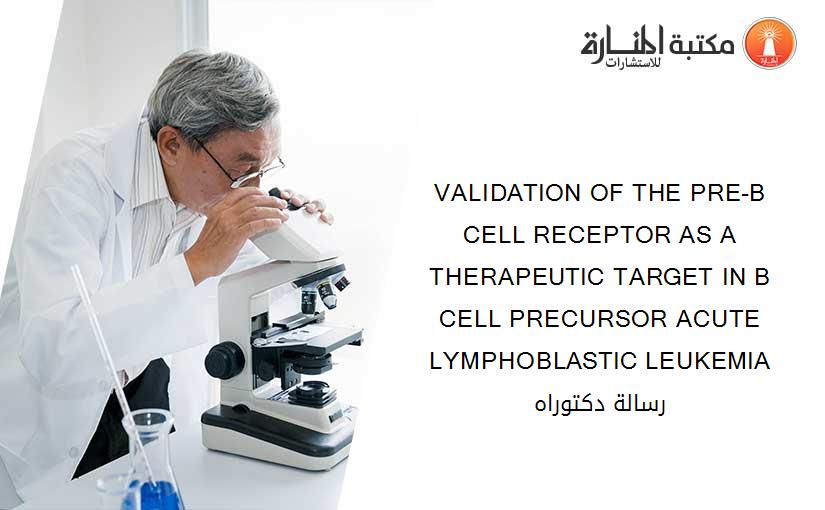 مكتبة المنارة للاستشارات

VALIDATION OF THE PRE-B CELL RECEPTOR AS A THERAPEUTIC TARGET IN B CELL PRECURSOR ACUTE LYMPHOBLASTIC LEUKEMIA
رسالة دكتوراه